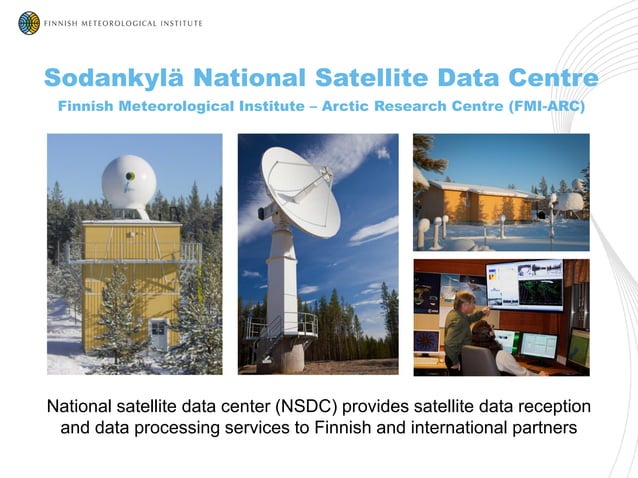 FINNISH METEOROLOGICAL INSTITUTE

Sodankylä National Satellite Data Centre

Finnish Meteorological Institute – Arctic Research Centre (FMI-ARC)

National satellite data center (NSDC) provides satellite data reception and data processing services to Finnish and international partners